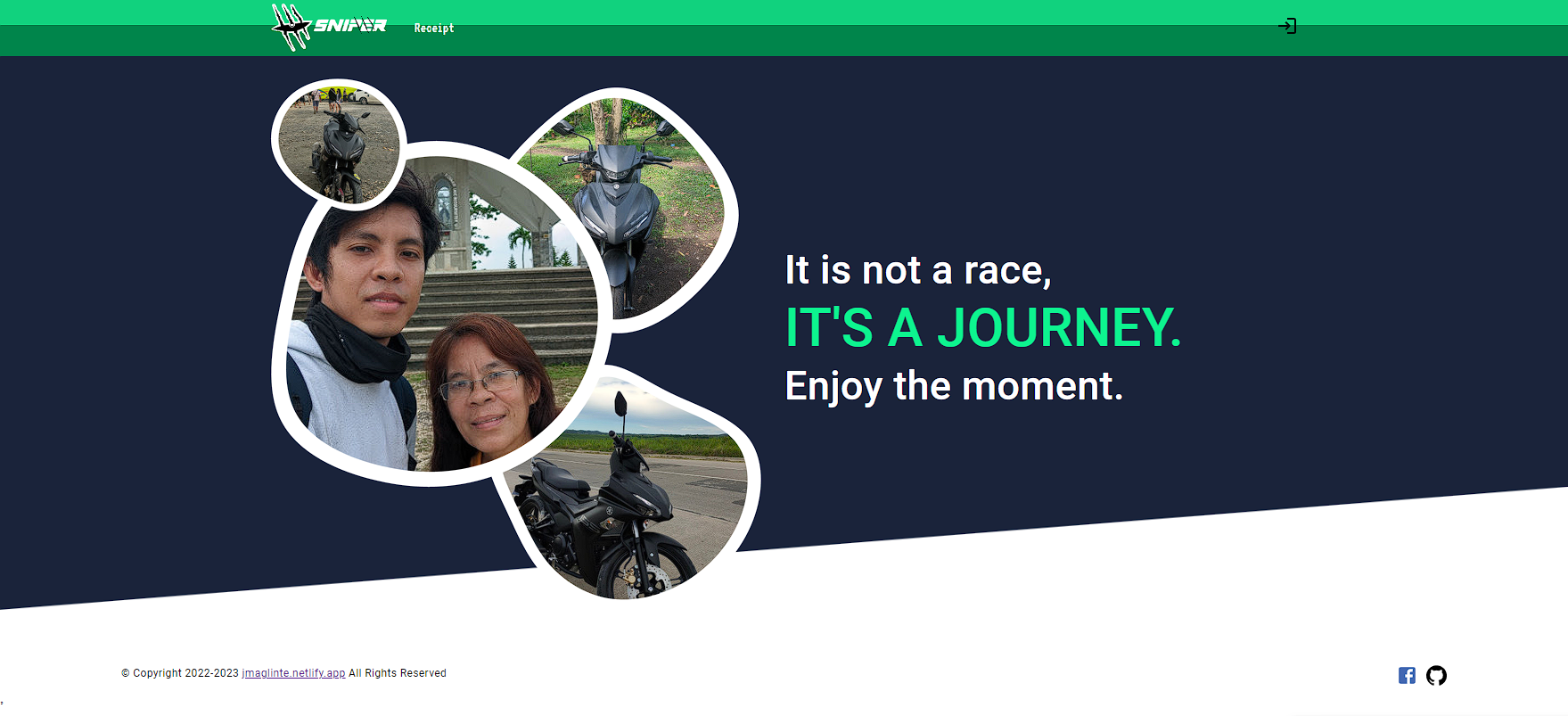 SNIPER Receipt

It is not a race,
IT'S A JOURNEY.
Enjoy the moment.

© Copyright 2022-2023 jmaglinte.netlify.app All Rights Reserved